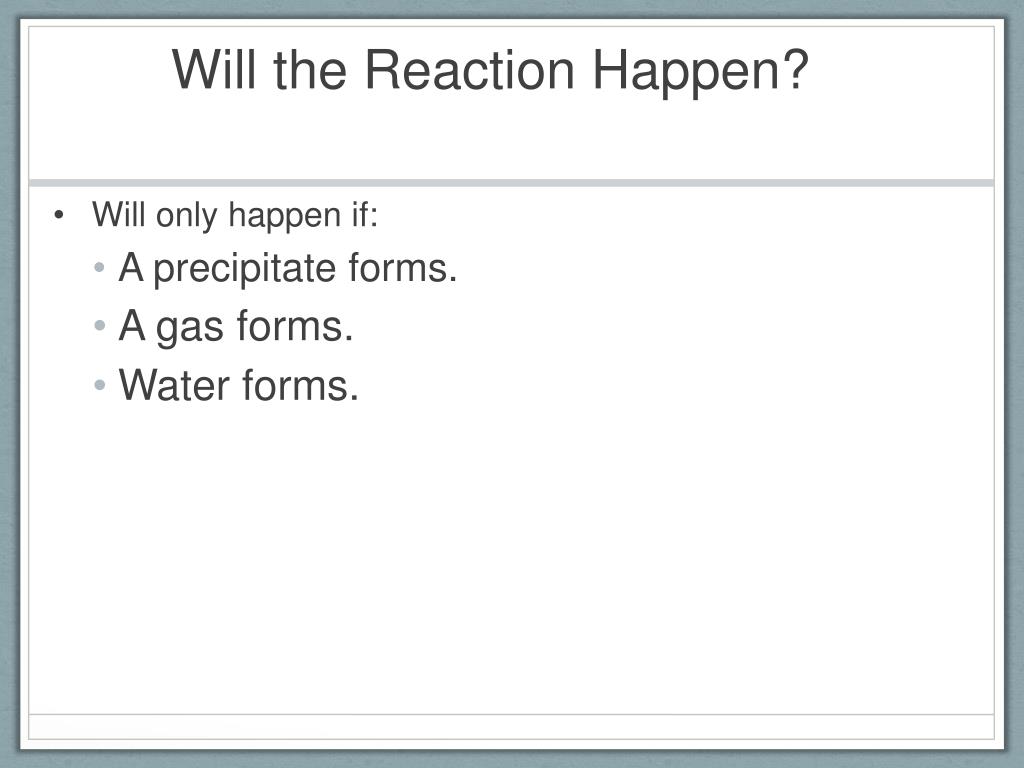 Will the Reaction Happen?

• Will only happen if:
  • A precipitate forms.
  • A gas forms.
  • Water forms.